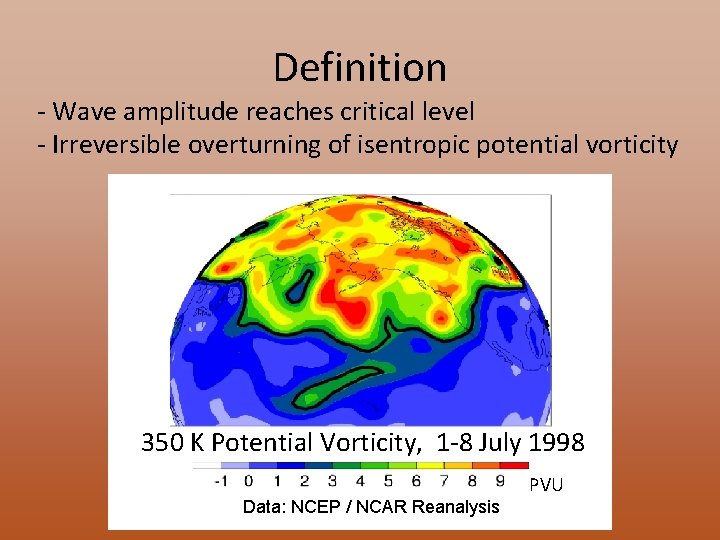 Definition

- Wave amplitude reaches critical level
- Irreversible overturning of isentropic potential vorticity

350 K Potential Vorticity, 1-8 July 1998

-1 0 1 2 3 4 5 6 7 8 9 PVU

Data: NCEP / NCAR Reanalysis